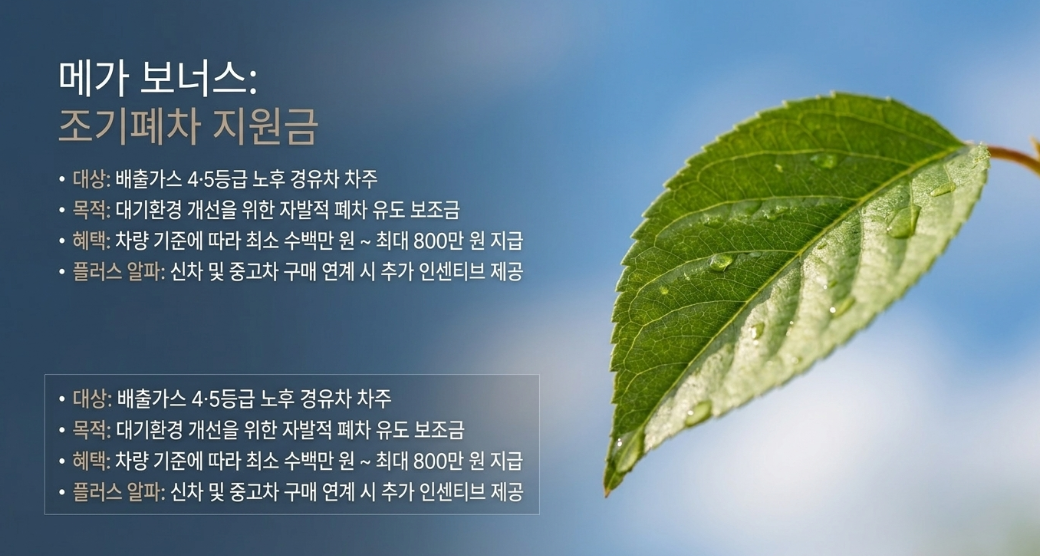 메가 보너스:
조기폐차 지원금

• 대상: 배출가스 4·5등급 노후 경유차 차주
• 목적: 대기환경 개선을 위한 자발적 폐차 유도 보조금
• 혜택: 차량 기준에 따라 최소 수백만 원 ~ 최대 800만 원 지급
• 플러스 알파: 신차 및 중고차 구매 연계 시 추가 인센티브 제공

• 대상: 배출가스 4·5등급 노후 경유차 차주
• 목적: 대기환경 개선을 위한 자발적 폐차 유도 보조금
• 혜택: 차량 기준에 따라 최소 수백만 원 ~ 최대 800만 원 지급
• 플러스 알파: 신차 및 중고차 구매 연계 시 추가 인센티브 제공